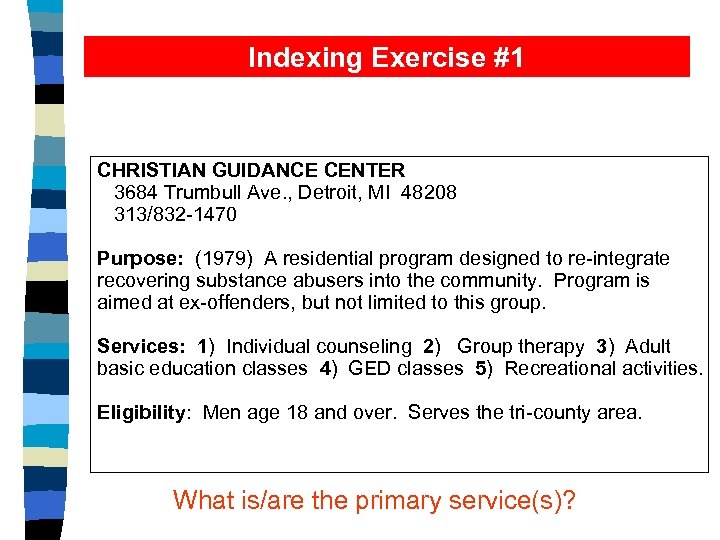 Indexing Exercise #1

CHRISTIAN GUIDANCE CENTER
3684 Trumbull Ave., Detroit, MI 48208
313/832-1470

Purpose: (1979) A residential program designed to re-integrate recovering substance abusers into the community. Program is aimed at ex-offenders, but not limited to this group.

Services: 1) Individual counseling 2) Group therapy 3) Adult basic education classes 4) GED classes 5) Recreational activities.

Eligibility: Men age 18 and over. Serves the tri-county area.

What is/are the primary service(s)?